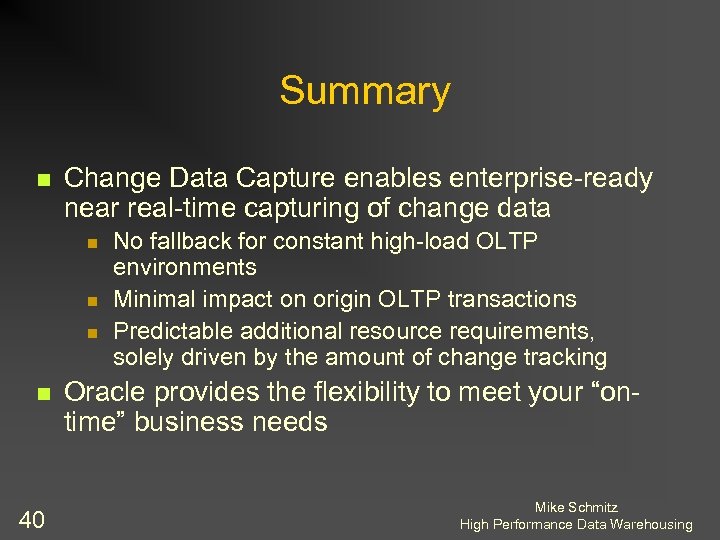 Summary

Change Data Capture enables enterprise-ready near real-time capturing of change data

No fallback for constant high-load OLTP environments

Minimal impact on origin OLTP transactions

Predictable additional resource requirements, solely driven by the amount of change tracking

Oracle provides the flexibility to meet your “on-time” business needs

40

Mike Schmitz
High Performance Data Warehousing